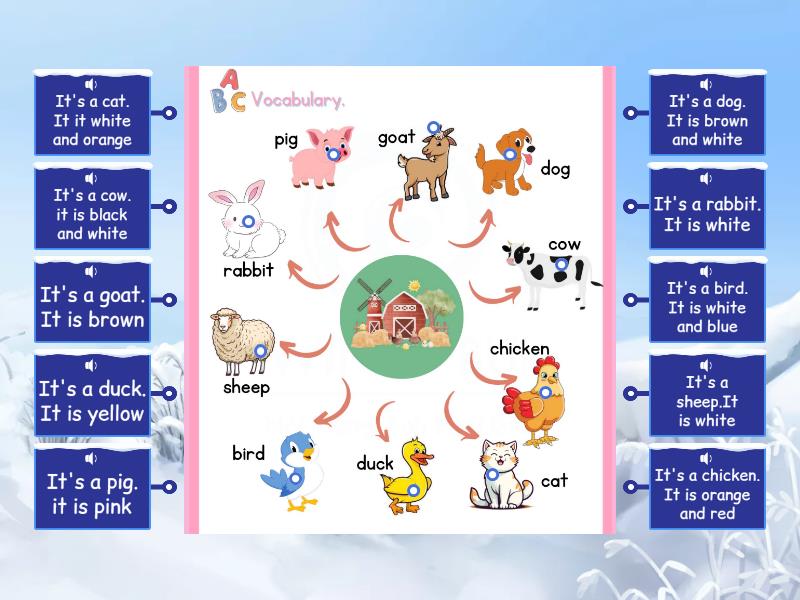 It's a cat. It it white and orange

It's a cow. it is black and white

It's a goat. It is brown

It's a duck. It is yellow

It's a pig. it is pink

ABC Vocabulary.

pig

goat

dog

rabbit

cow

sheep

chicken

bird

duck

cat

It's a dog. It is brown and white

It's a rabbit. It is white

It's a bird. It is white and blue

It's a sheep.It is white

It's a chicken. It is orange and red